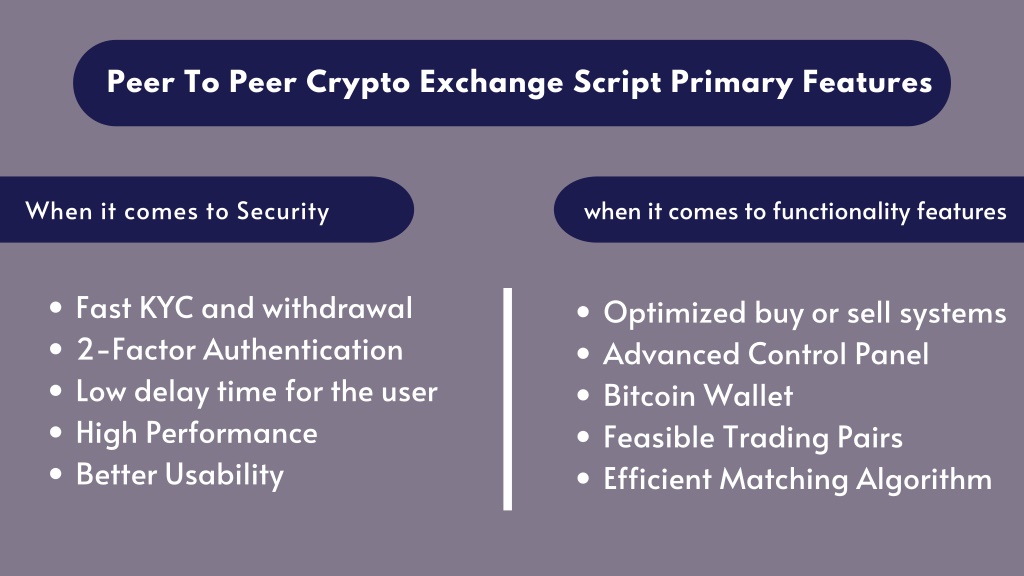 Peer To Peer Crypto Exchange Script Primary Features

When it comes to Security

- Fast KYC and withdrawal
- 2-Factor Authentication
- Low delay time for the user
- High Performance
- Better Usability

when it comes to functionality features

- Optimized buy or sell systems
- Advanced Control Panel
- Bitcoin Wallet
- Feasible Trading Pairs
- Efficient Matching Algorithm